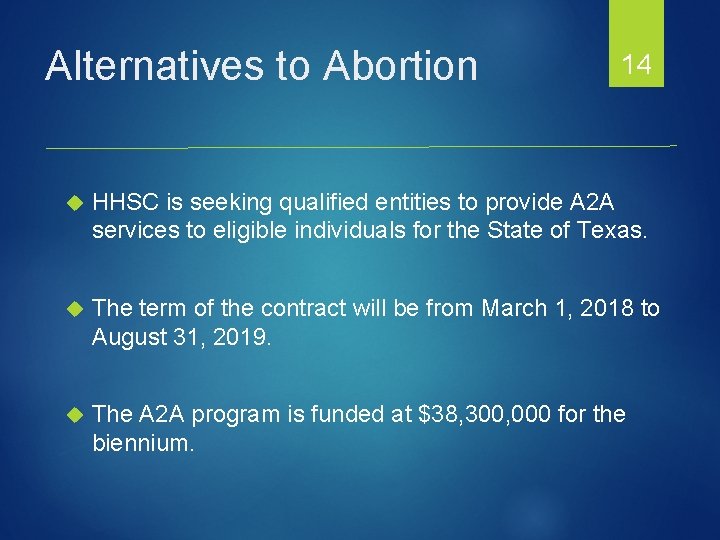 Alternatives to Abortion

14

HHSC is seeking qualified entities to provide A2A services to eligible individuals for the State of Texas.

The term of the contract will be from March 1, 2018 to August 31, 2019.

The A2A program is funded at \$38,300,000 for the biennium.